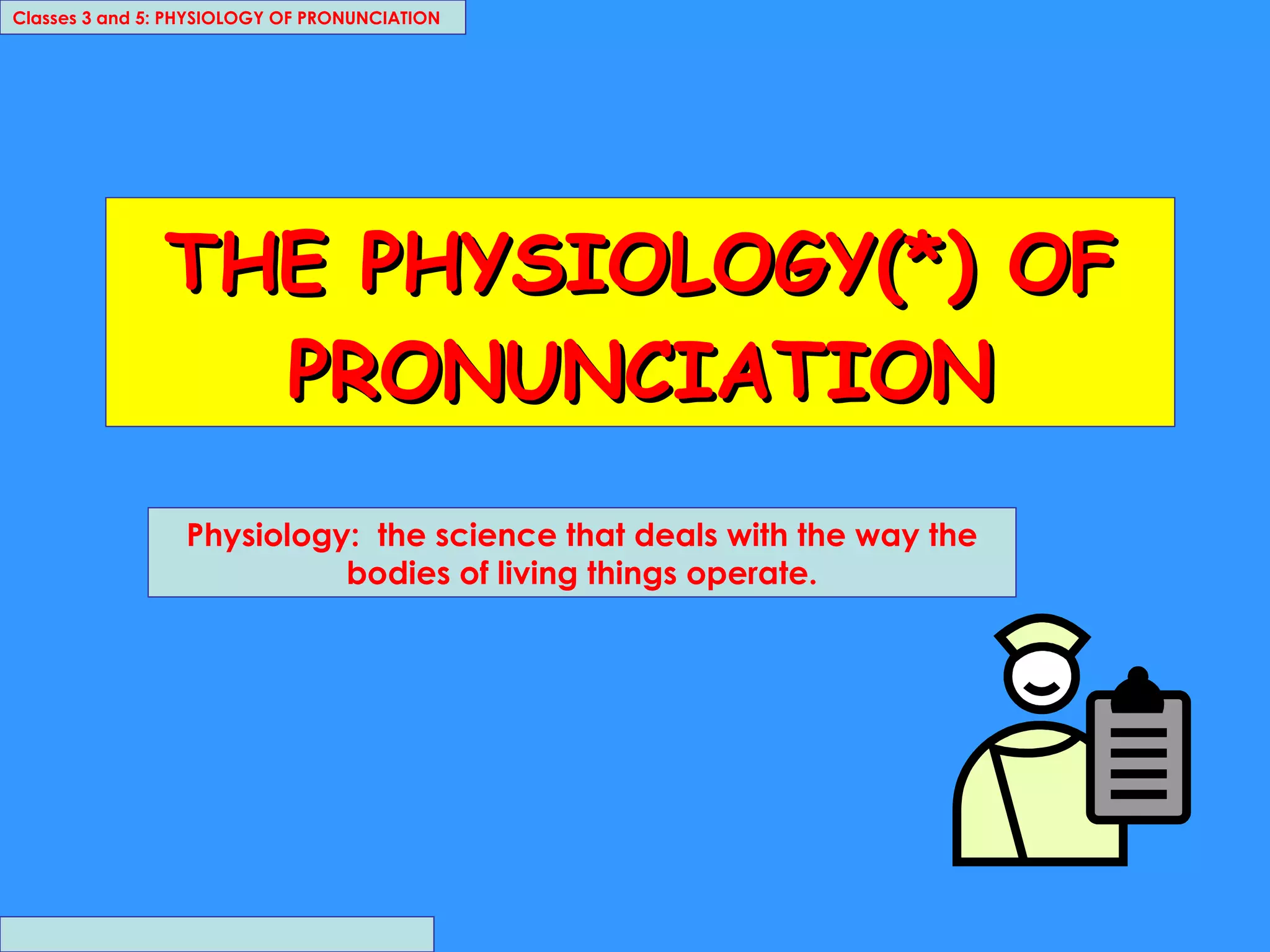 Classes 3 and 5: PHYSIOLOGY OF PRONUNCIATION

THE PHYSIOLOGY(*) OF PRONUNCIATION

Physiology: the science that deals with the way the bodies of living things operate.